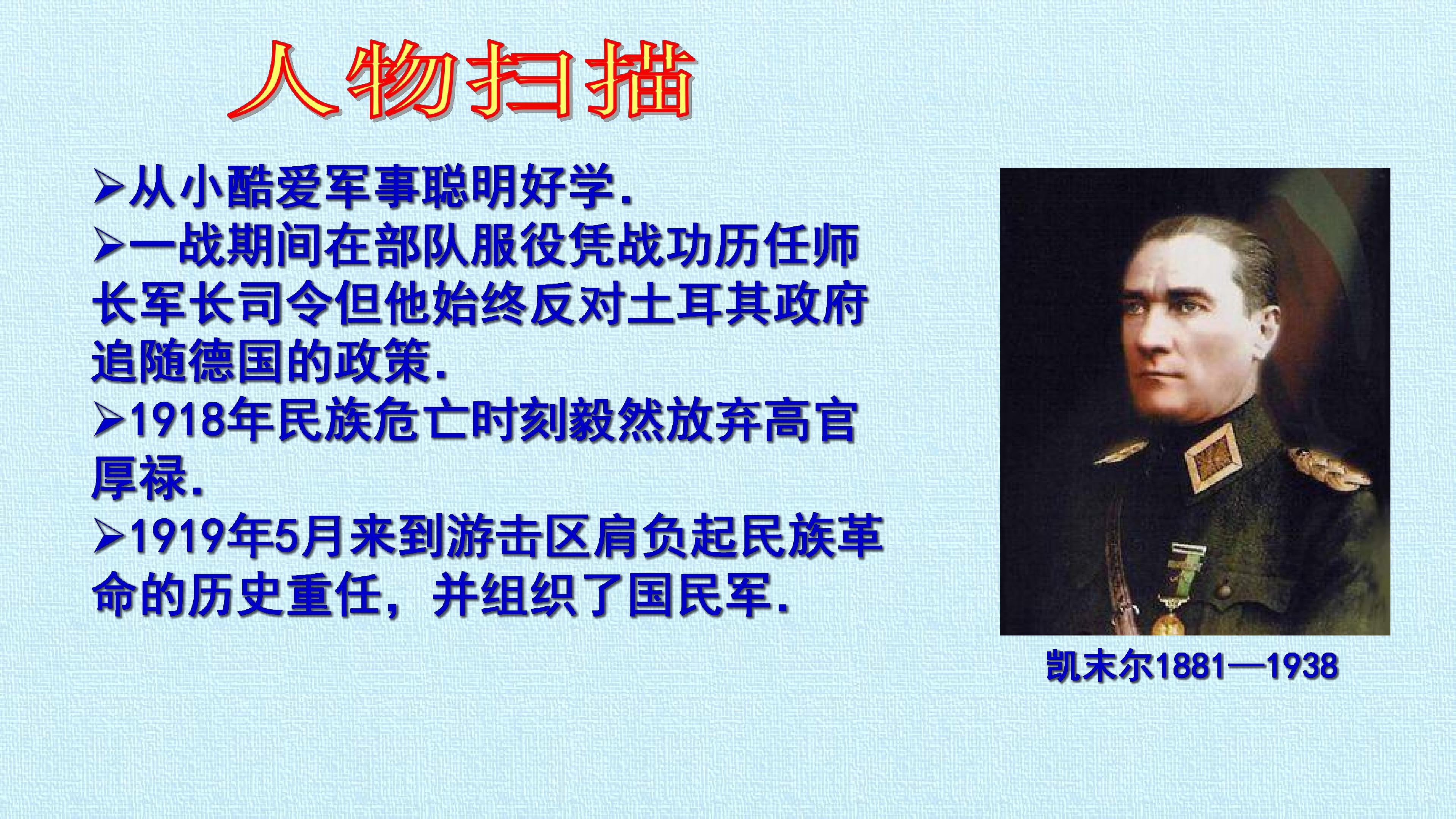 人物扫描

➢从小酷爱军事聪明好学.

➢一战期间在部队服役凭战功历任师长军长司令但他始终反对土耳其政府追随德国的政策.

➢1918年民族危亡时刻毅然放弃高官厚禄.

➢1919年5月来到游击区肩负起民族革命的历史重任，并组织了国民军.

凯末尔1881—1938